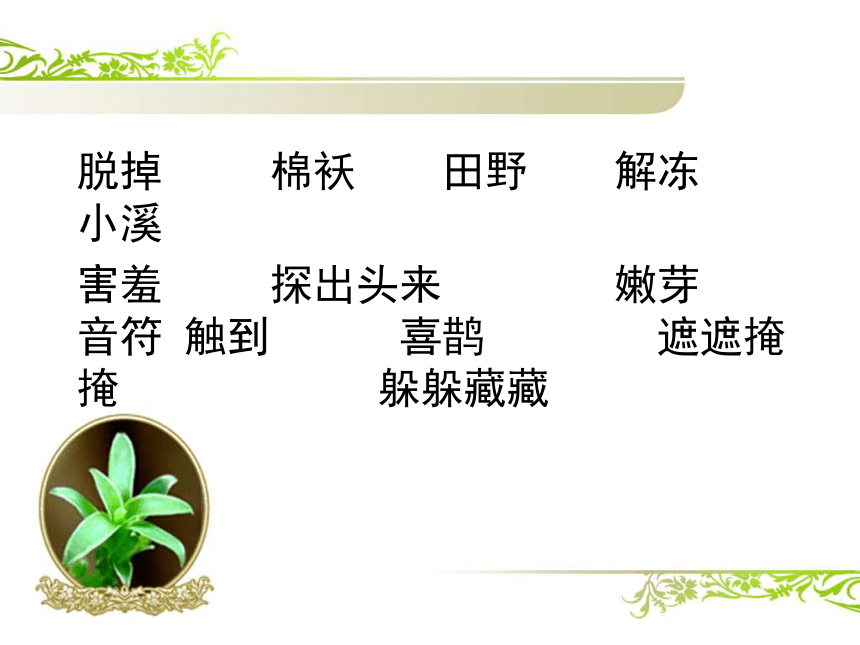 脱掉　　棉袄　　田野　　解冻　　小溪

害羞　　探出头来　　　嫩芽　　音符　触到　　喜鹊　　　遮遮掩掩　　　　　躲躲藏藏